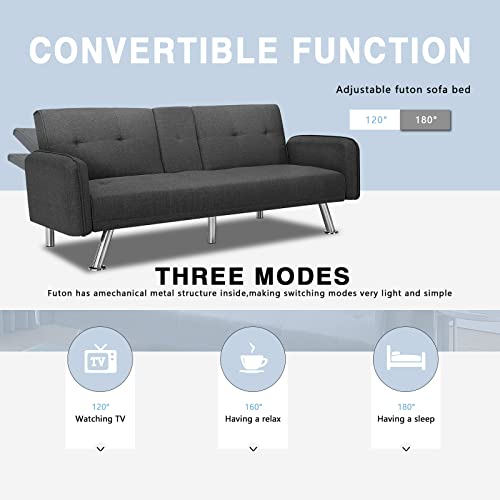 CONVERTIBLE FUNCTION

Adjustable futon sofa bed

120° 180°

THREE MODES

Futon has amechanical metal structure inside,making switching modes very light and simple

TV

120°
Watching TV

160°
Having a relax

180°
Having a sleep